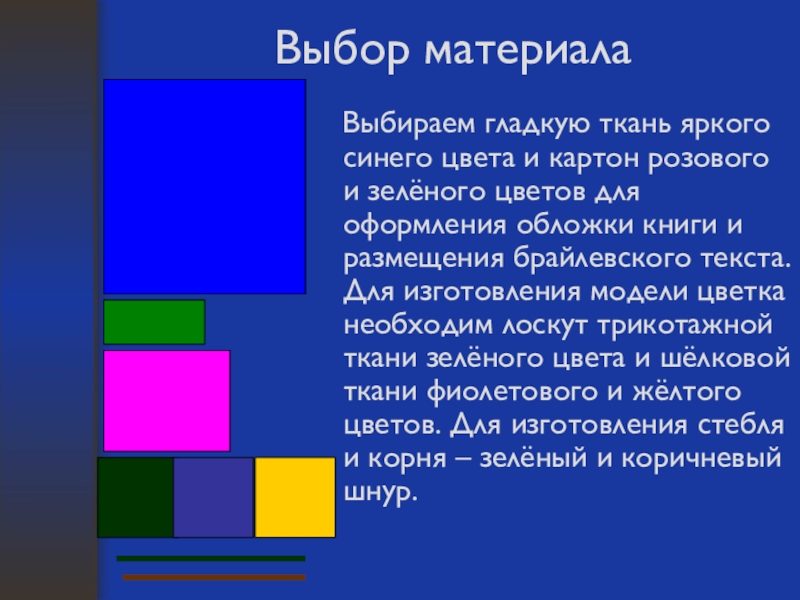 Выбор материала

Выбираем гладкую ткань яркого синего цвета и картон розового и зелёного цветов для оформления обложки книги и размещения брайлевского текста. Для изготовления модели цветка необходим лоскут трикотажной ткани зелёного цвета и шёлковой ткани фиолетового и жёлтого цветов. Для изготовления стебля и корня – зелёный и коричневый шнур.